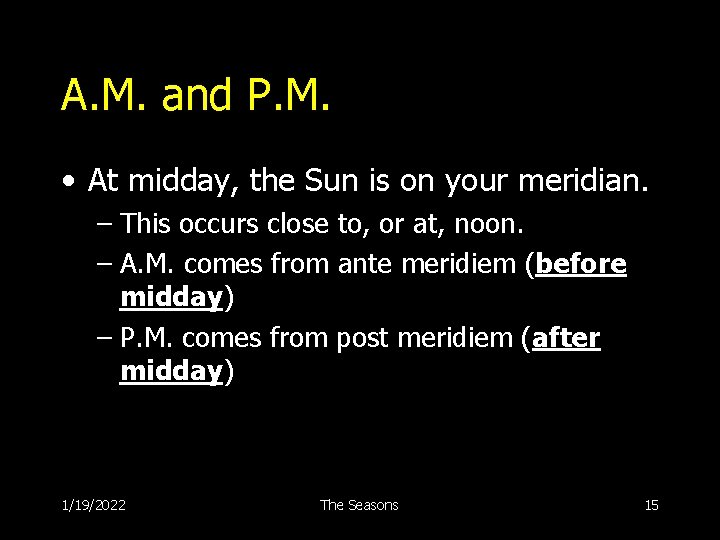 A.M. and P.M.

• At midday, the Sun is on your meridian.
– This occurs close to, or at, noon.
– A.M. comes from ante meridiem (before midday)
– P.M. comes from post meridiem (after midday)

1/19/2022 The Seasons 15